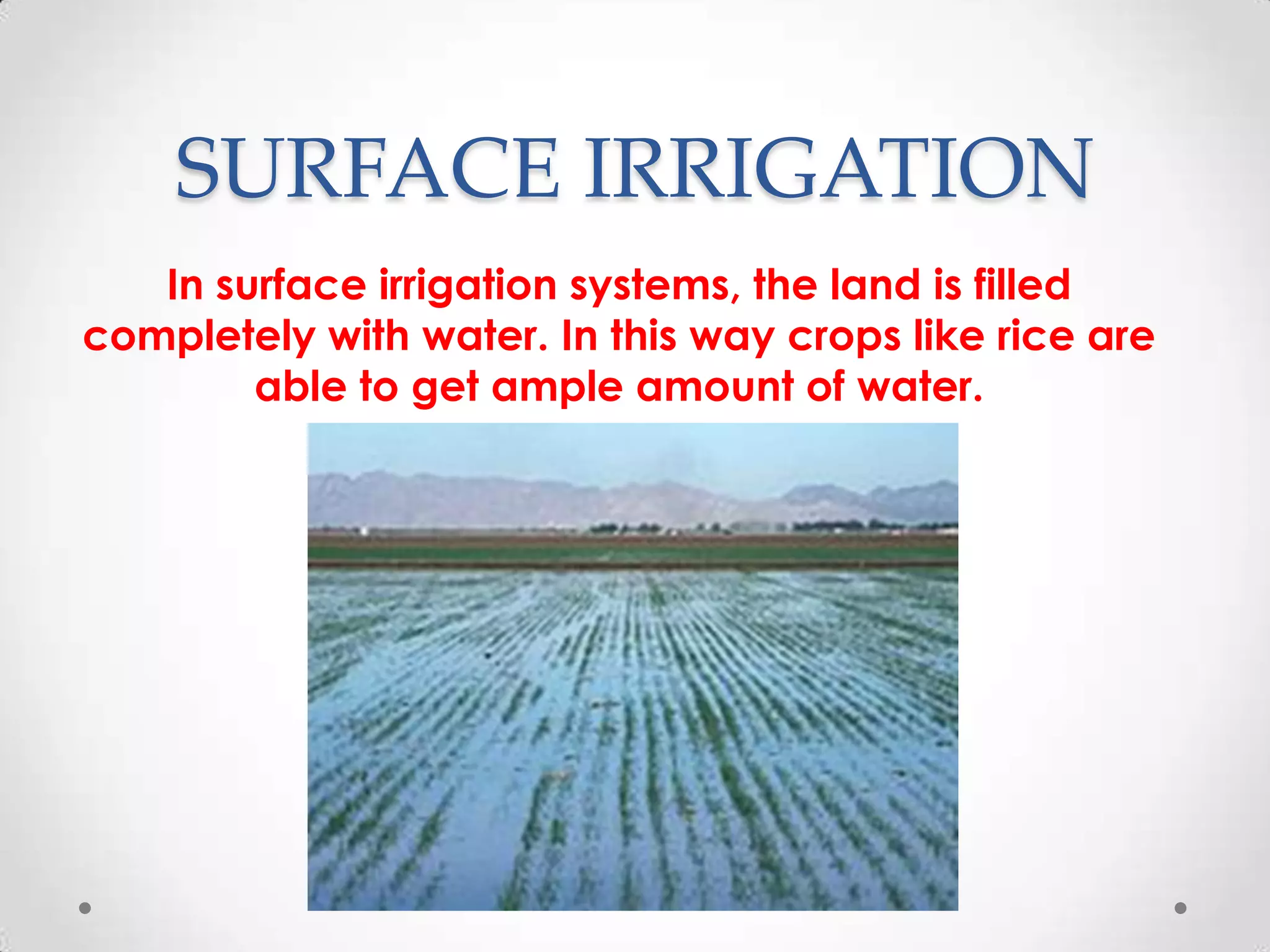 SURFACE IRRIGATION

In surface irrigation systems, the land is filled completely with water. In this way crops like rice are able to get ample amount of water.